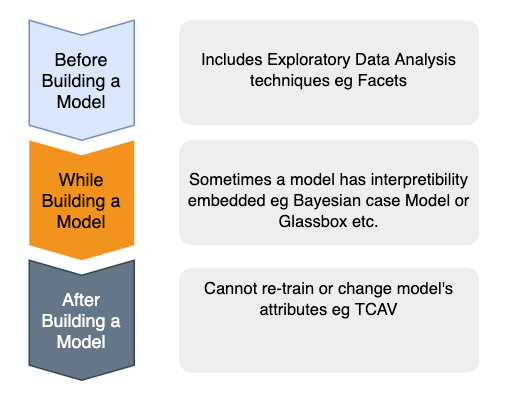 Before Building a Model

Includes Exploratory Data Analysis techniques eg Facets

While Building a Model

Sometimes a model has interpretibility embedded eg Bayesian case Model or Glassbox etc.

After Building a Model

Cannot re-train or change model's attributes eg TCAV